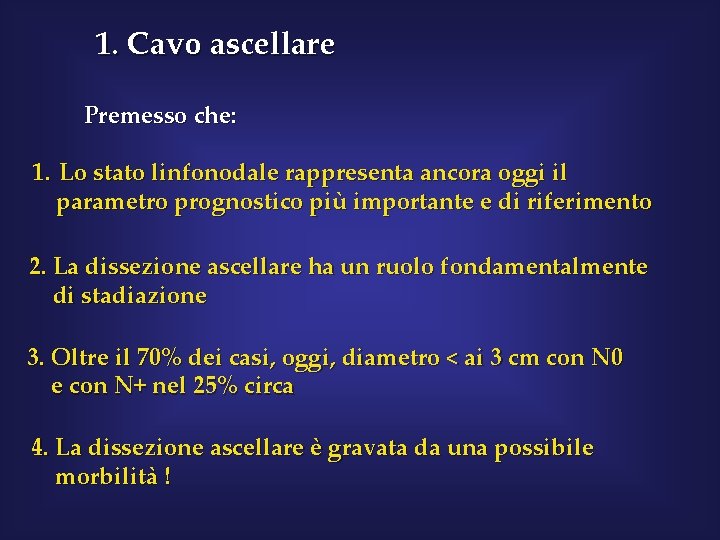 1. Cavo ascellare

Premesso che:

1. Lo stato linfonodale rappresenta ancora oggi il parametro prognostico più importante e di riferimento

2. La dissezione ascellare ha un ruolo fondamentalmente di stadiazione

3. Oltre il 70% dei casi, oggi, diametro < ai 3 cm con N0 e con N+ nel 25% circa

4. La dissezione ascellare è gravata da una possibile morbilità !